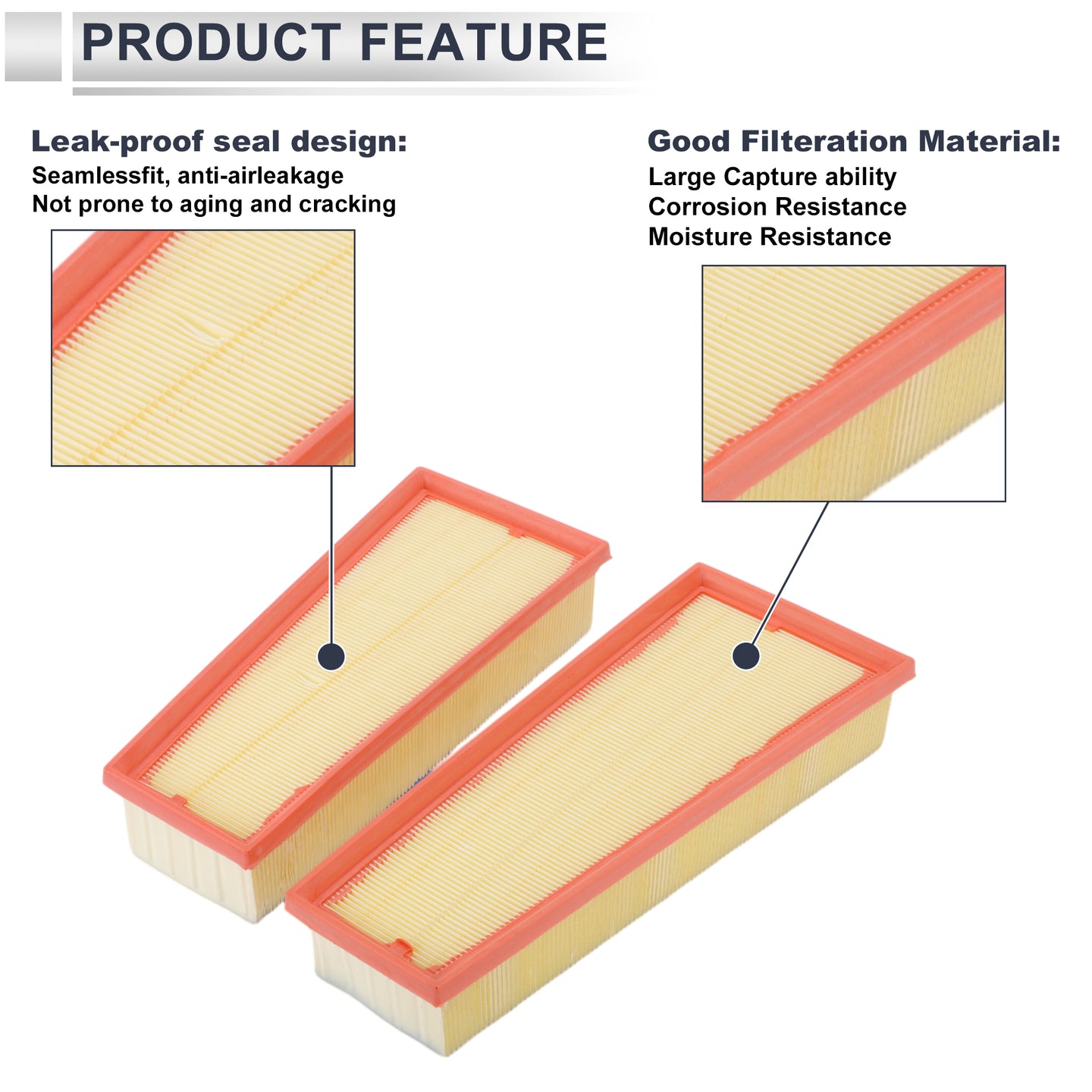 PRODUCT FEATURE

Leak-proof seal design:
Seamlessfit, anti-airleakage
Not prone to aging and cracking

Good Filteration Material:
Large Capture ability
Corrosion Resistance
Moisture Resistance